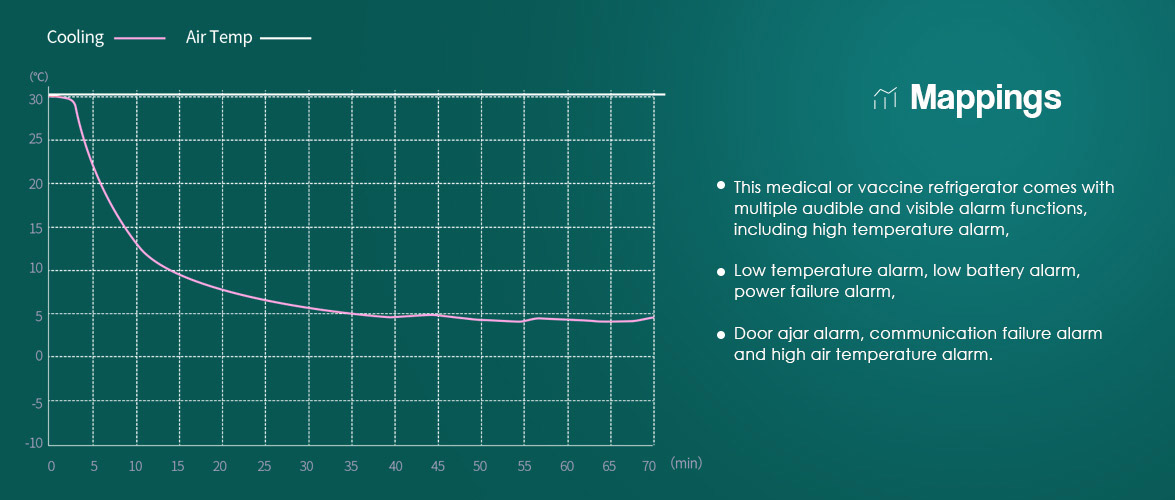 Cooling Air Temp

(℃)
30
25
20
15
10
5
0
-5
-10
0 5 10 15 20 25 30 35 40 45 50 55 60 65 70 (min)

Mappings

• This medical or vaccine refrigerator comes with multiple audible and visible alarm functions, including high temperature alarm,

• Low temperature alarm, low battery alarm, power failure alarm,

• Door ajar alarm, communication failure alarm and high air temperature alarm.